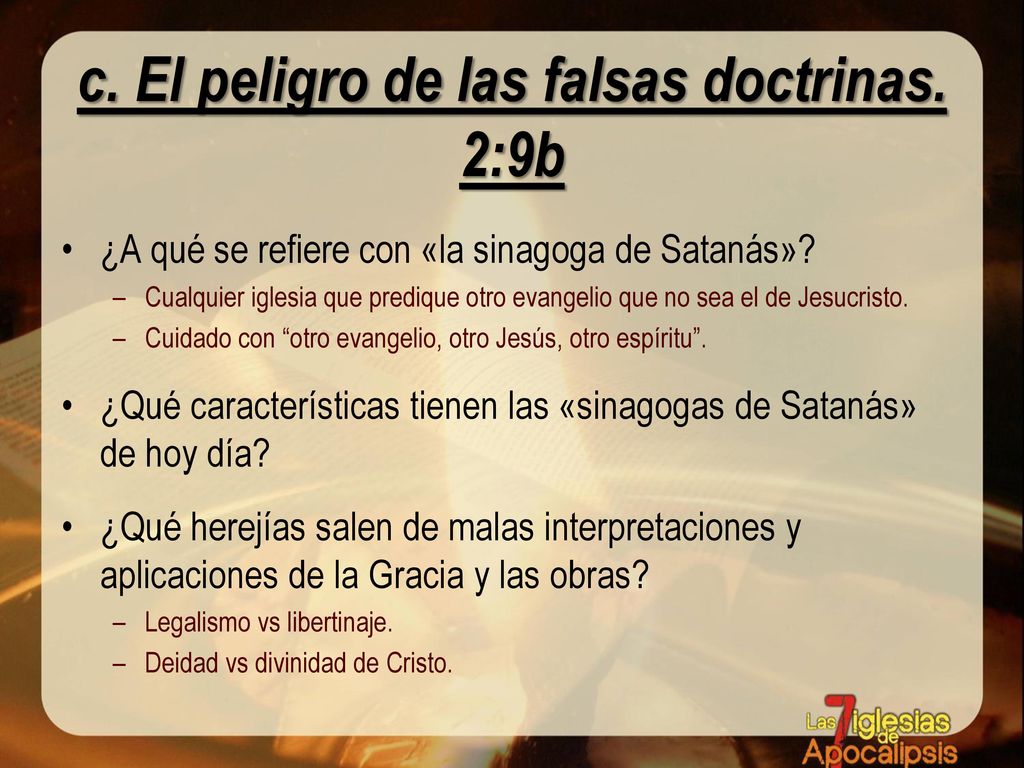 c. El peligro de las falsas doctrinas. 2:9b

• ¿A qué se refiere con «la sinagoga de Satanás»?
– Cualquier iglesia que predique otro evangelio que no sea el de Jesucristo.
– Cuidado con “otro evangelio, otro Jesús, otro espíritu”.

• ¿Qué características tienen las «sinagogas de Satanás» de hoy día?

• ¿Qué herejías salen de malas interpretaciones y aplicaciones de la Gracia y las obras?
– Legalismo vs libertinaje.
– Deidad vs divinidad de Cristo.

Las 7 iglesias de Apocalipsis